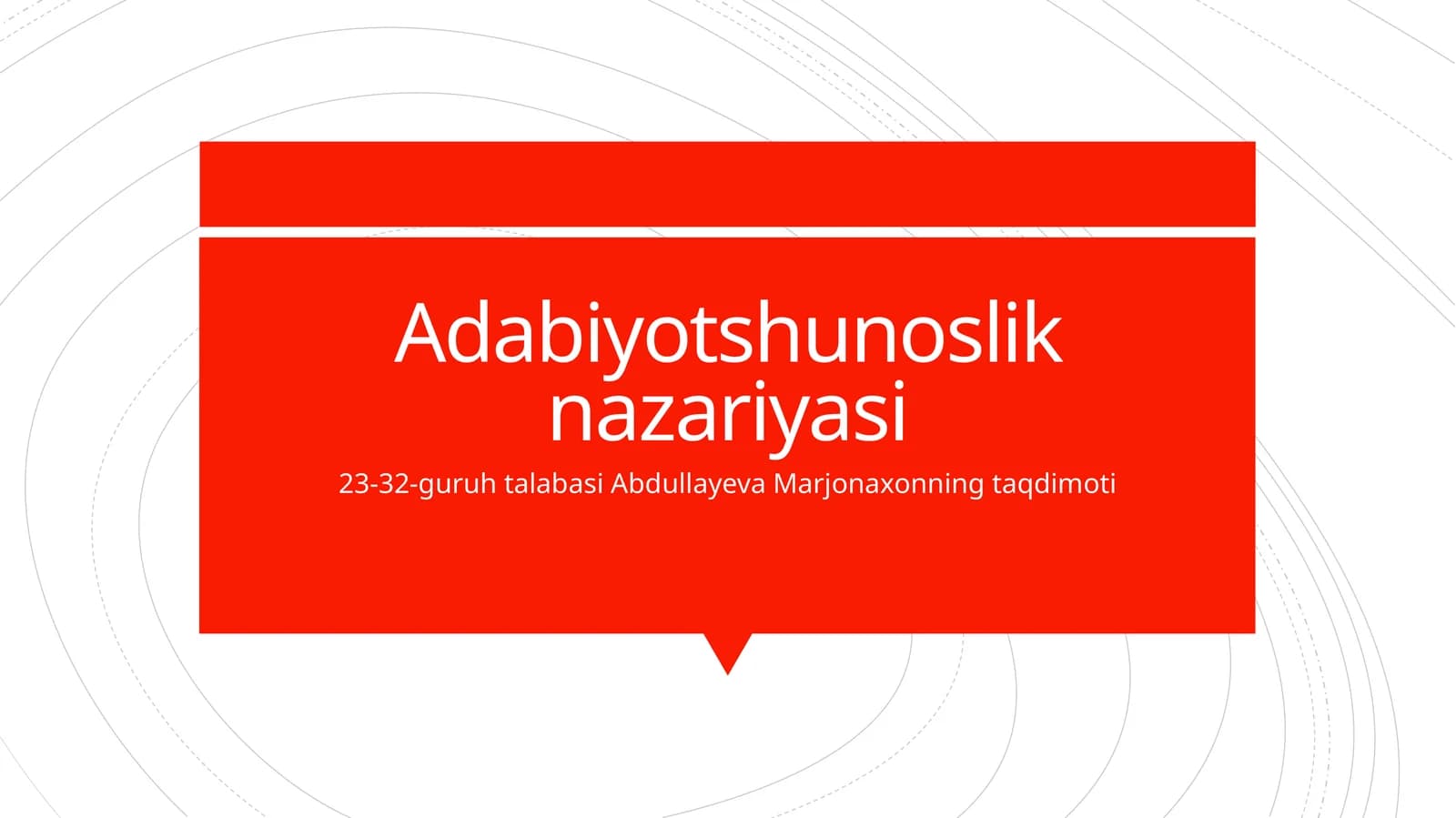 Adabiyotshunoslik nazariyasi

23-32-guruh talabasi Abdullayeva Marjonaxonning taqdimoti